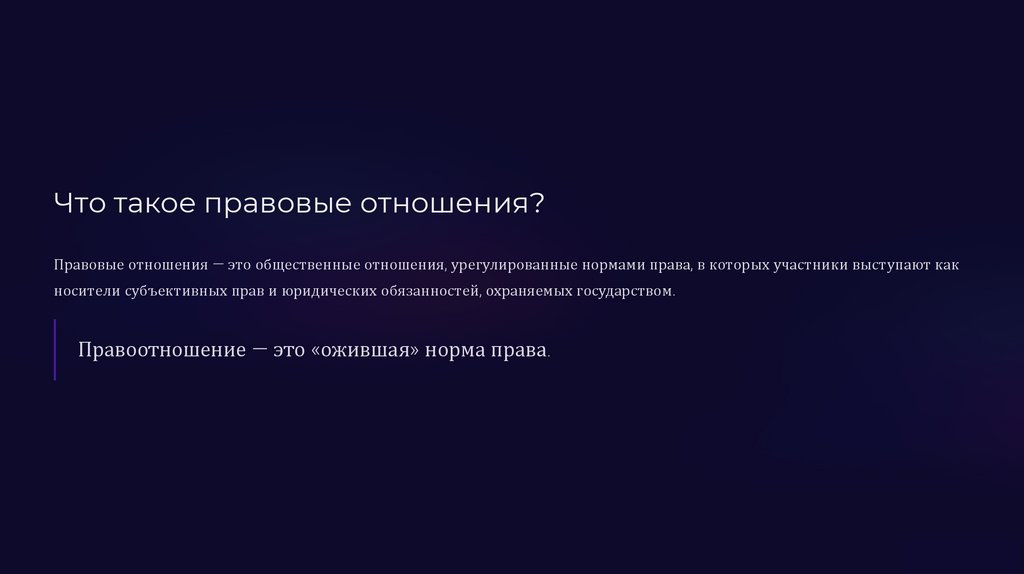 Что такое правовые отношения?

Правовые отношения — это общественные отношения, урегулированные нормами права, в которых участники выступают как носители субъективных прав и юридических обязанностей, охраняемых государством.

Правоотношение — это «ожившая» норма права.